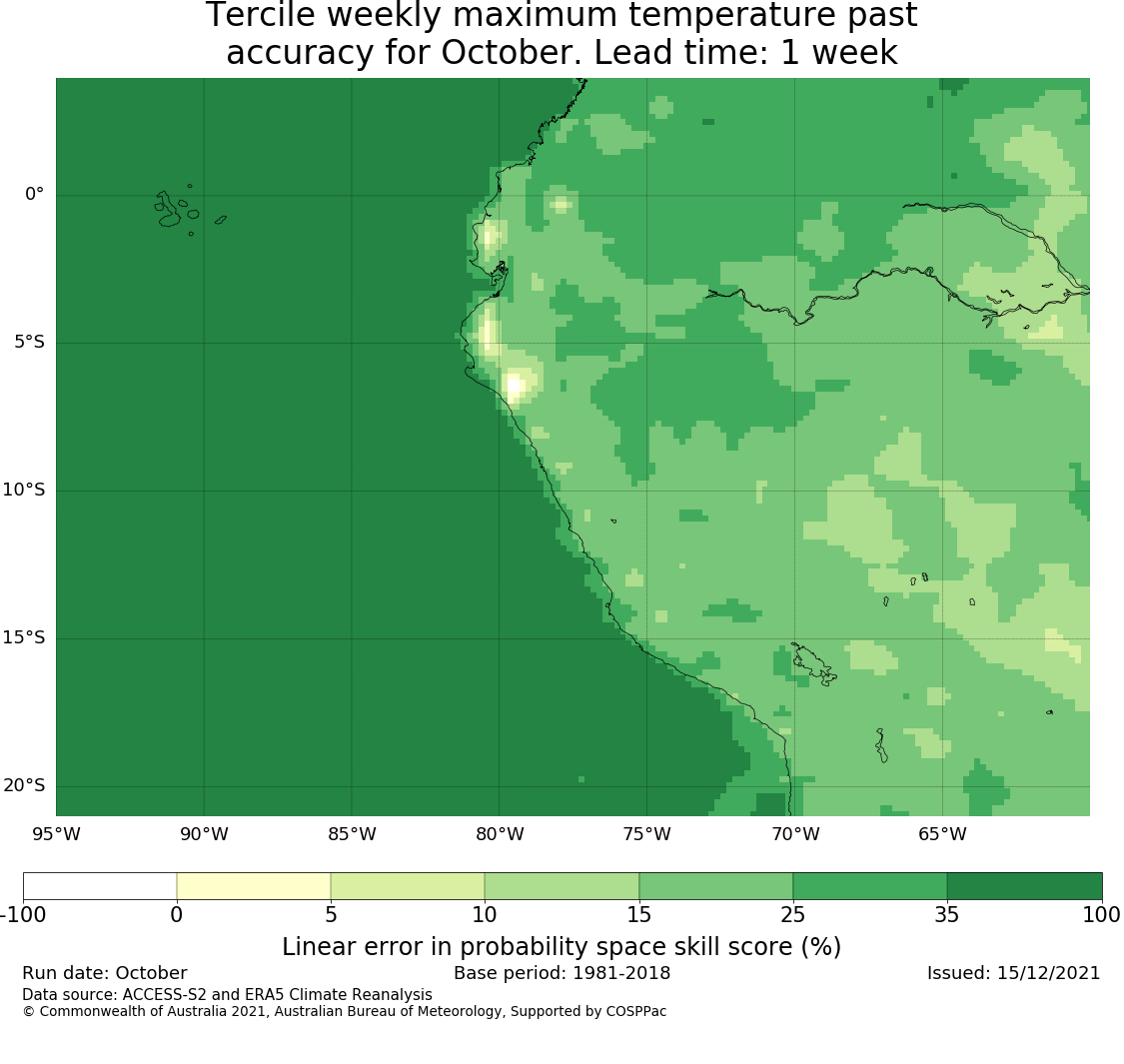 Tercile weekly maximum temperature past accuracy for October. Lead time: 1 week

0°
5°S
10°S
15°S
20°S

95°W 90°W 85°W 80°W 75°W 70°W 65°W

-100 0 5 10 15 25 35 100

Linear error in probability space skill score (%)

Run date: October
Base period: 1981-2018
Issued: 15/12/2021
Data source: ACCESS-S2 and ERA5 Climate Reanalysis
© Commonwealth of Australia 2021, Australian Bureau of Meteorology, Supported by COSPPac